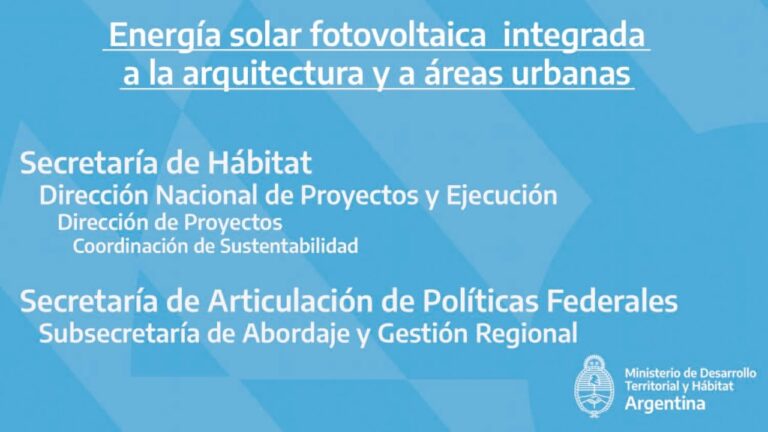 Energía solar fotovoltaica integrada a la arquitectura y a áreas urbanas

Secretaría de Hábitat
Dirección Nacional de Proyectos y Ejecución
Dirección de Proyectos
Coordinación de Sustentabilidad

Secretaría de Articulación de Políticas Federales
Subsecretaría de Abordaje y Gestión Regional

Ministerio de Desarrollo Territorial y Hábitat
Argentina